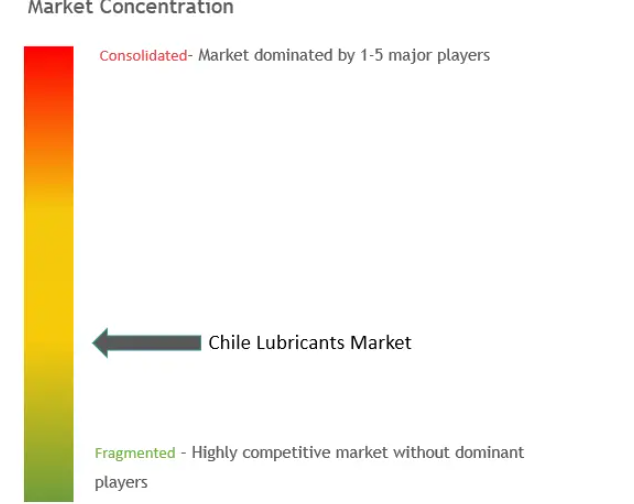 Market Concentration

Consolidated- Market dominated by 1-5 major players

Chile Lubricants Market

Fragmented - Highly competitive market without dominant players